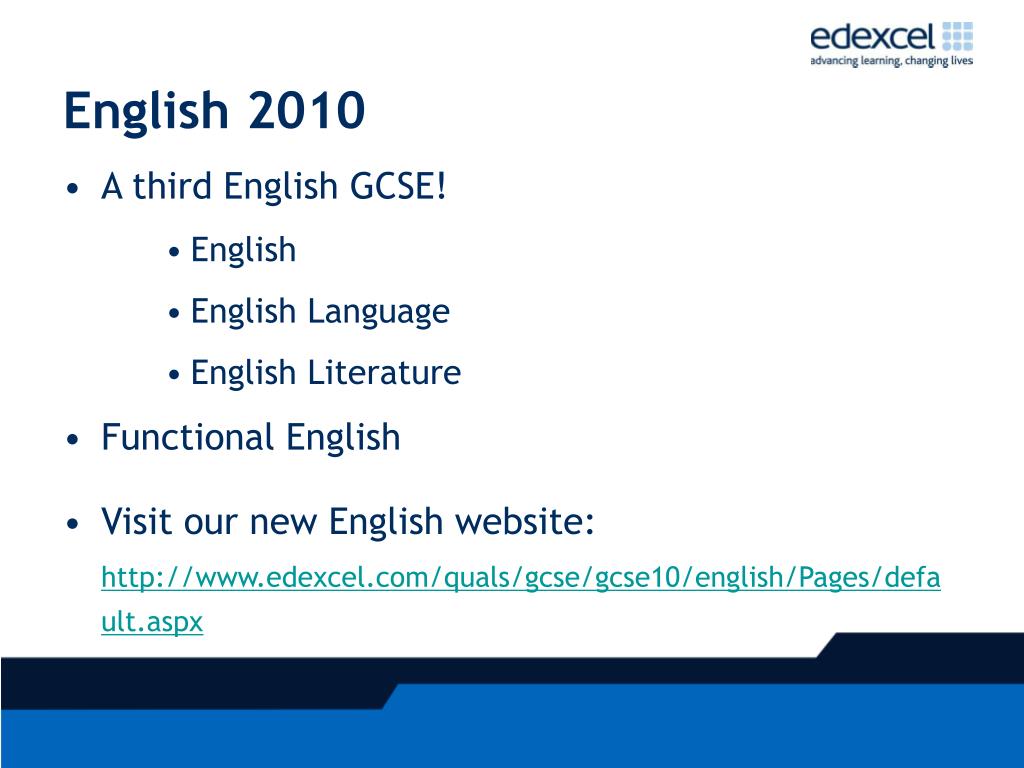 edexcel
advancing learning, changing lives

English 2010

• A third English GCSE!
  • English
  • English Language
  • English Literature
• Functional English
• Visit our new English website:
http://www.edexcel.com/quals/gcse/gcse10/english/Pages/default.aspx